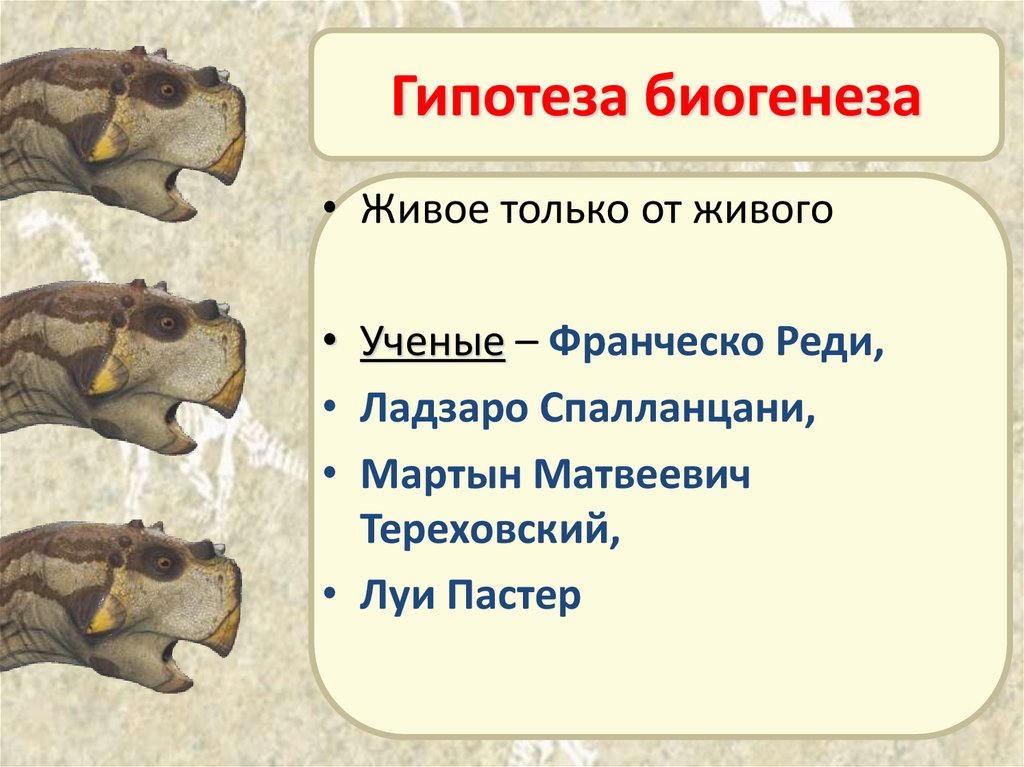 Гипотеза биогенеза

• Живое только от живого

• Ученые – Франческо Реди,
• Ладзаро Спалланцани,
• Мартын Матвеевич Тереховский,
• Луи Пастер